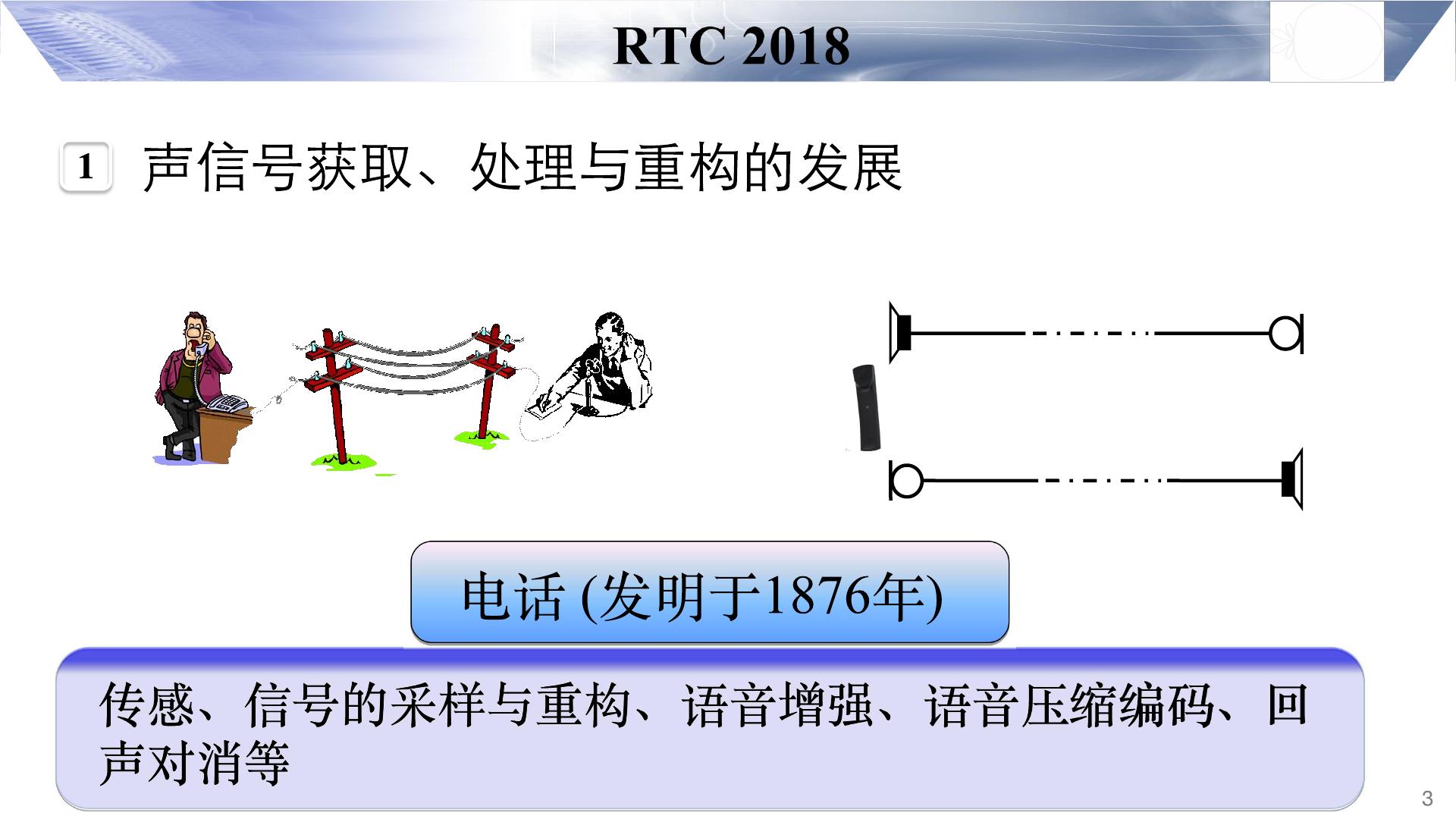 RTC 2018

1 声信号获取、处理与重构的发展

电话 (发明于1876年)

传感、信号的采样与重构、语音增强、语音压缩编码、回声对消等

3